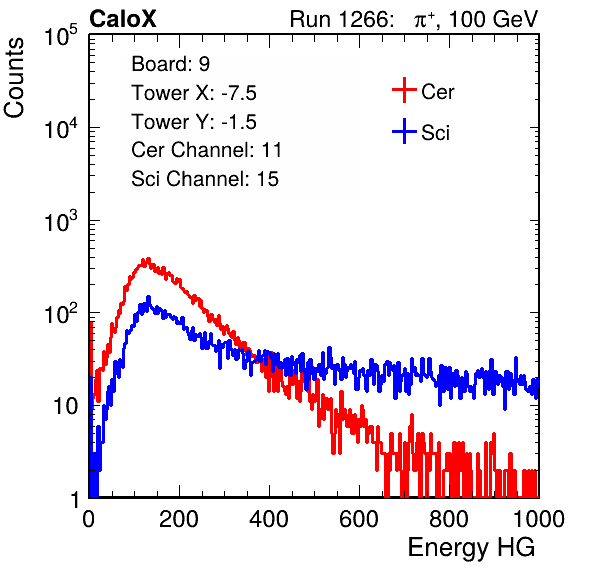 CaloX

Run 1266: $\pi^+$, 100 GeV

Counts

$10^5$
$10^4$
$10^3$
$10^2$
10
1

Board: 9
Tower X: -7.5
Tower Y: -1.5
Cer Channel: 11
Sci Channel: 15

Cer
Sci

0
200
400
600
800
1000

Energy HG